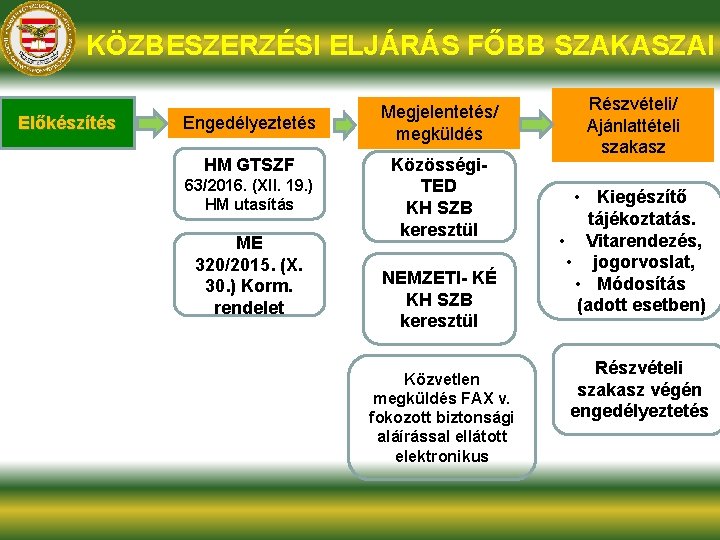 KÖZBESZERZÉSI ELJÁRÁS FŐBB SZAKASZAI

Előkészítés

Engedélyeztetés

HM GTSZF 63/2016. (XII. 19.) HM utasítás

ME 320/2015. (X. 30.) Korm. rendelet

Megjelentetés/ megküldés

Közösségi- TED KH SZB keresztül

NEMZETI- KÉ KH SZB keresztül

Közvetlen megküldés FAX v. fokozott biztonsági aláírással ellátott elektronikus

Részvételi/ Ajánlattételi szakasz

• Kiegészítő tájékoztatás.
• Vitarendezés,
• jogorvoslat,
• Módosítás (adott esetben)

Részvételi szakasz végén engedélyeztetés